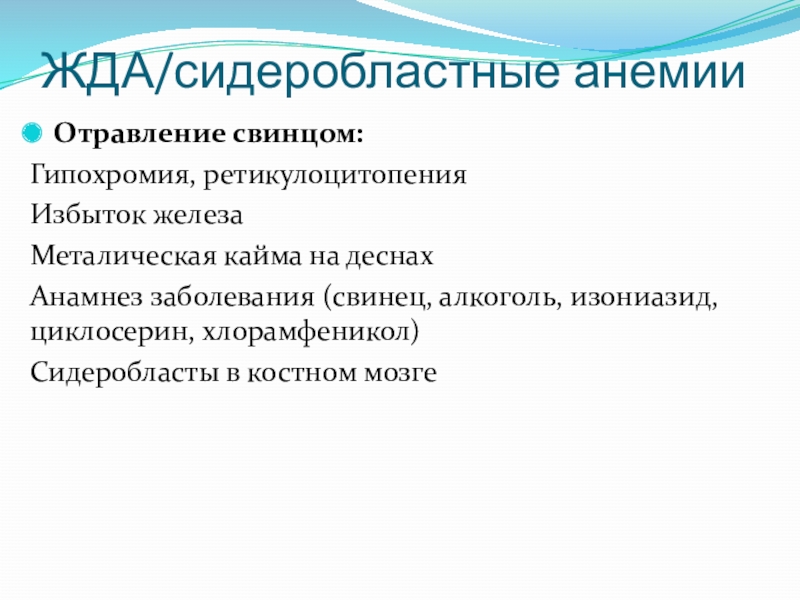 ЖДА/сидеробластные анемии

Отравление свинцом:

Гипохромия, ретикулоцитопения

Избыток железа

Металическая кайма на деснах

Анамнез заболевания (свинец, алкоголь, изониазид, циклосерин, хлорамфеникол)

Сидеробласты в костном мозге